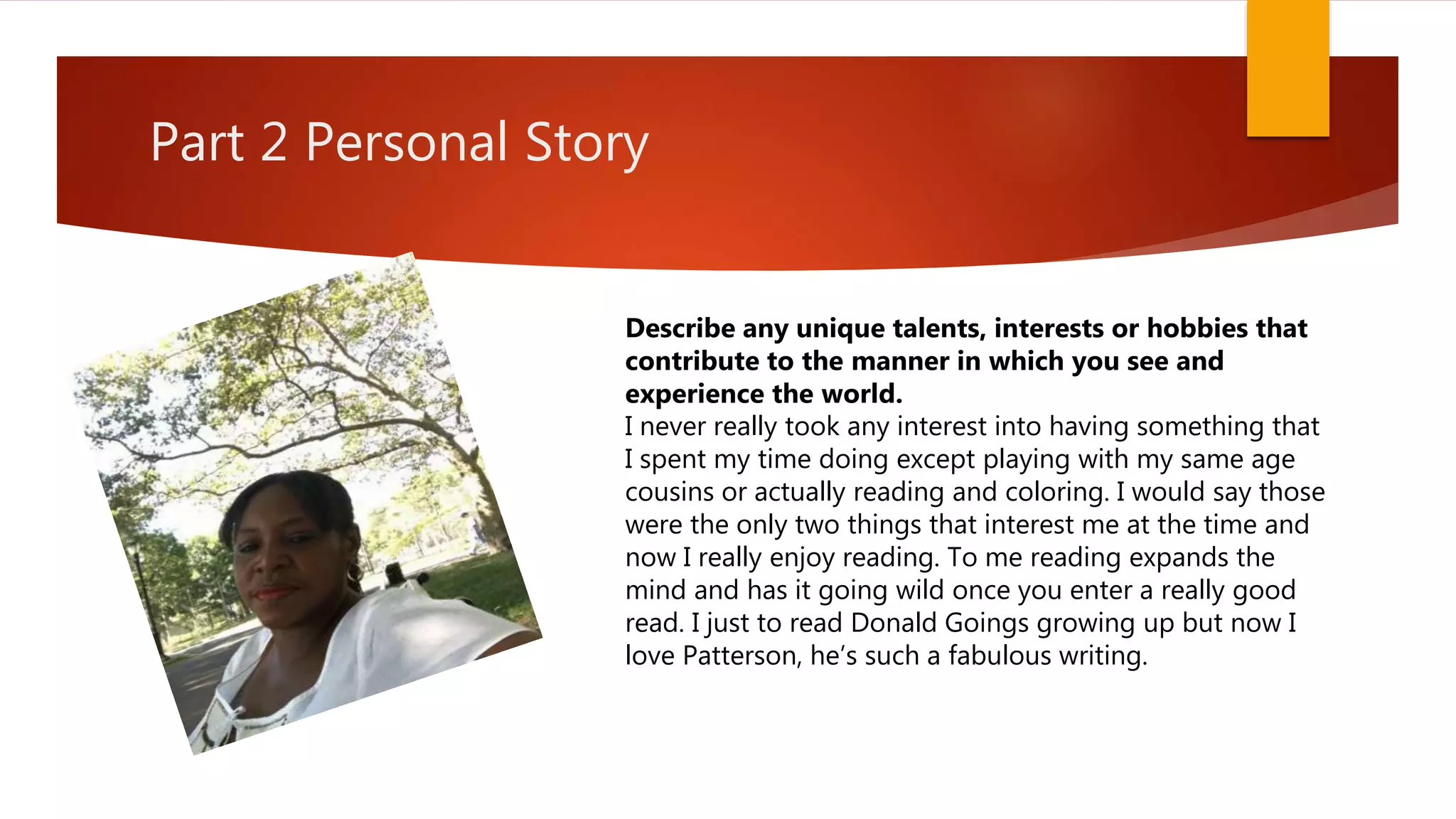 Part 2 Personal Story

**Describe any unique talents, interests or hobbies that contribute to the manner in which you see and experience the world.**
I never really took any interest into having something that I spent my time doing except playing with my same age cousins or actually reading and coloring. I would say those were the only two things that interest me at the time and now I really enjoy reading. To me reading expands the mind and has it going wild once you enter a really good read. I just to read Donald Goings growing up but now I love Patterson, he's such a fabulous writing.